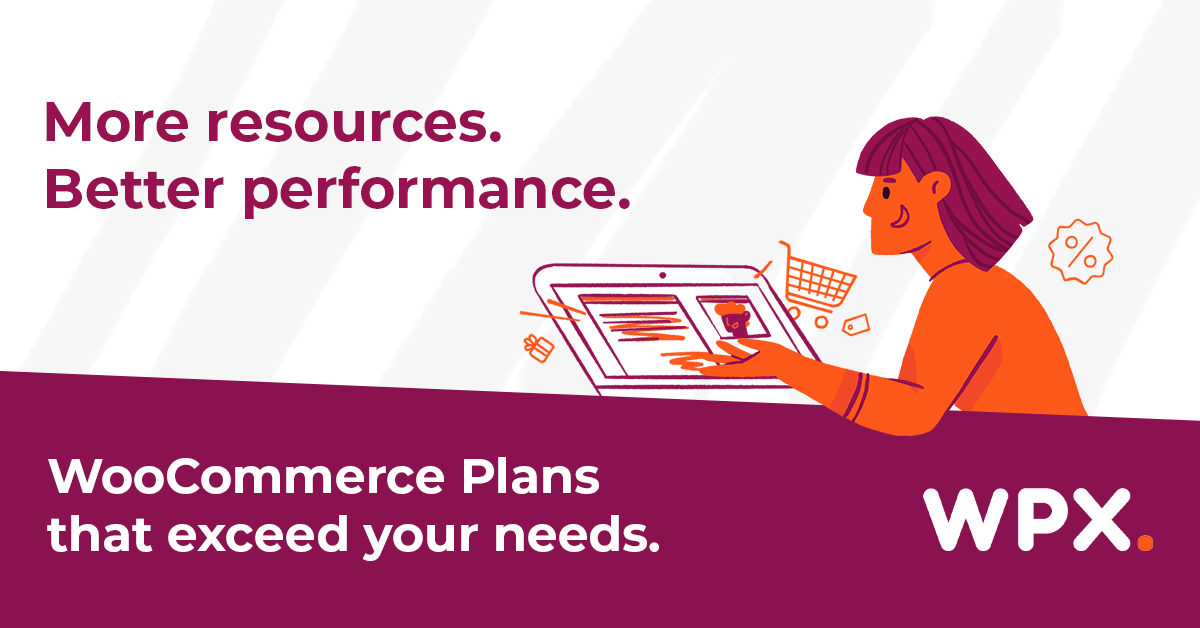 More resources.
Better performance.

%

WooCommerce Plans
that exceed your needs.

WPX.